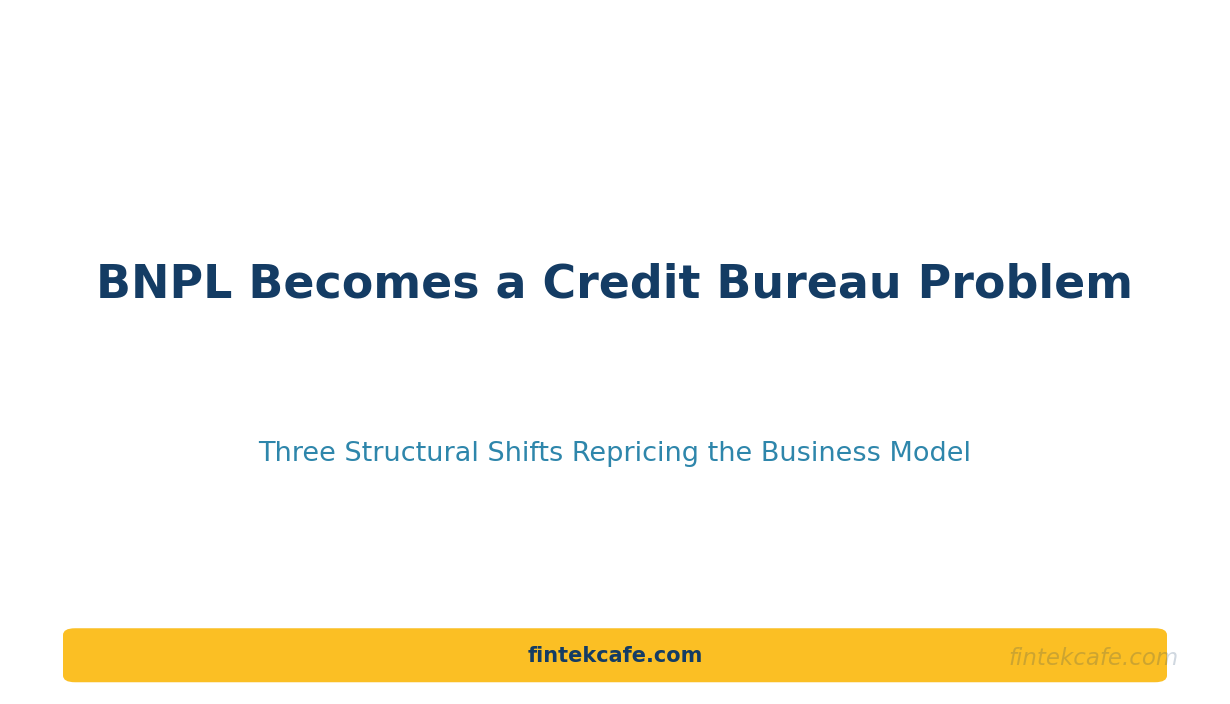 BNPL Becomes a Credit Bureau Problem

Three Structural Shifts Repricing the Business Model

fintekcafe.com

fintekcafe.com